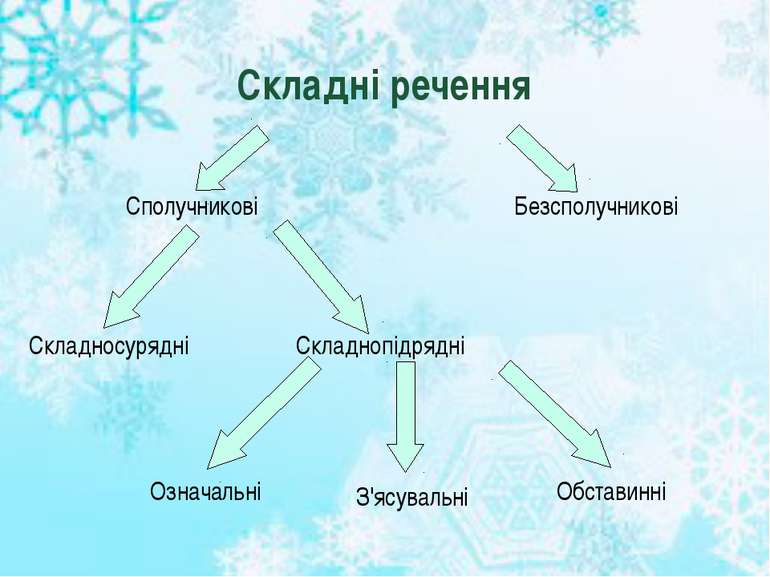 Складні речення

Сполучникові

Безсполучникові

Складносурядні

Складнопідрядні

Означальні

З'ясувальні

Обставинні